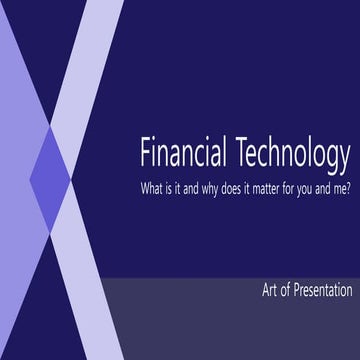 Financial Technology

What is it and why does it matter for you and me?

Art of Presentation